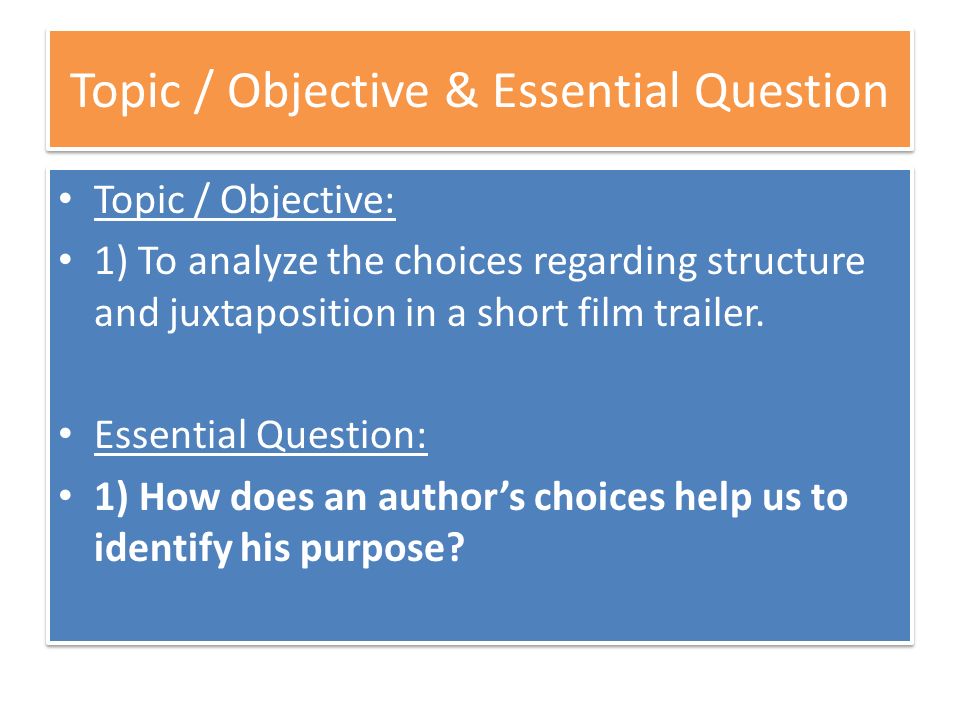 Topic / Objective & Essential Question

• Topic / Objective:
• 1) To analyze the choices regarding structure and juxtaposition in a short film trailer.

• Essential Question:
• 1) How does an author's choices help us to identify his purpose?